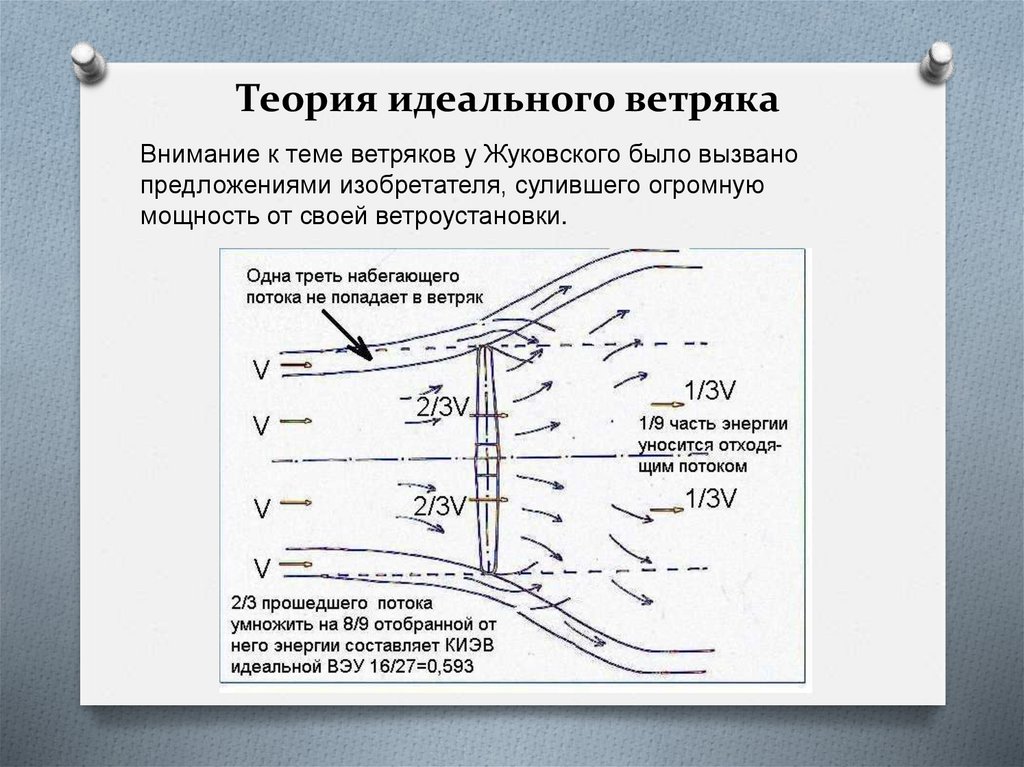 Теория идеального ветряка

Внимание к теме ветряков у Жуковского было вызвано предложениями изобретателя, сулившего огромную мощность от своей ветроустановки.

Одна треть набегающего потока не попадает в ветряк

V

V

V

V

2/3V

2/3V

1/3V

1/9 часть энергии уносится отходящим потоком

1/3V

2/3 прошедшего потока умножить на 8/9 отобранной от него энергии составляет КИЭВ идеальной ВЭУ 16/27=0,593